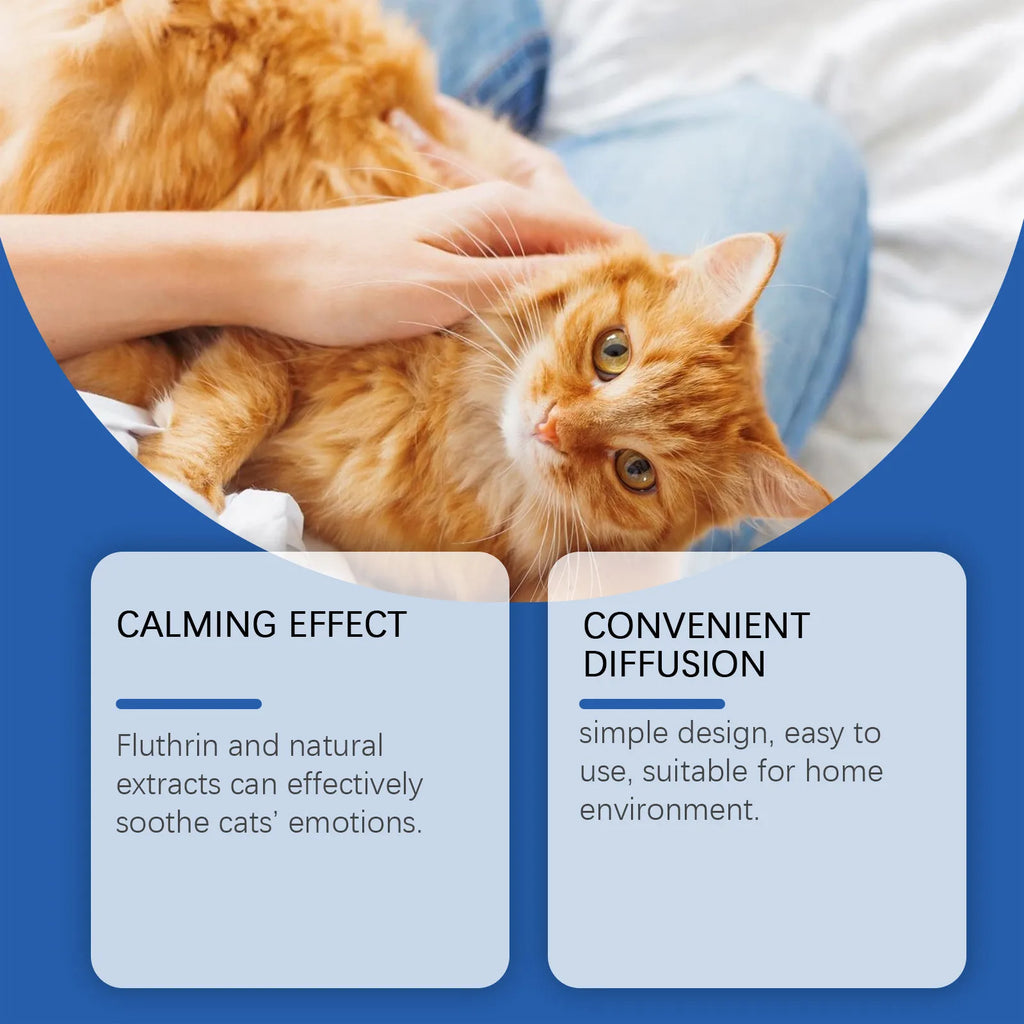 CALMING EFFECT

Fluthrin and natural extracts can effectively soothe cats' emotions.

CONVENIENT DIFFUSION

simple design, easy to use, suitable for home environment.